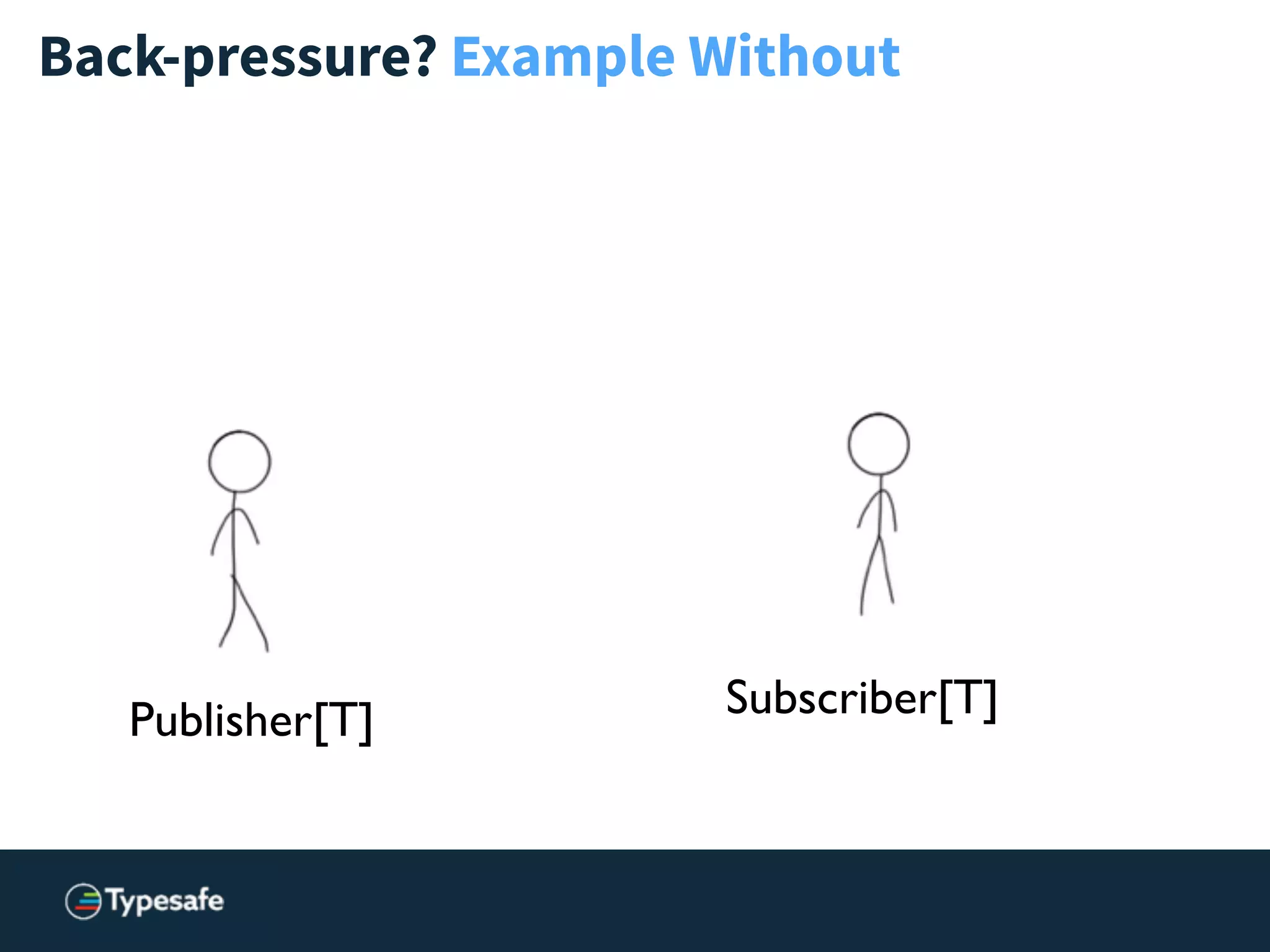 Back-pressure? Example Without

Publisher[T]

Subscriber[T]

Typesafe